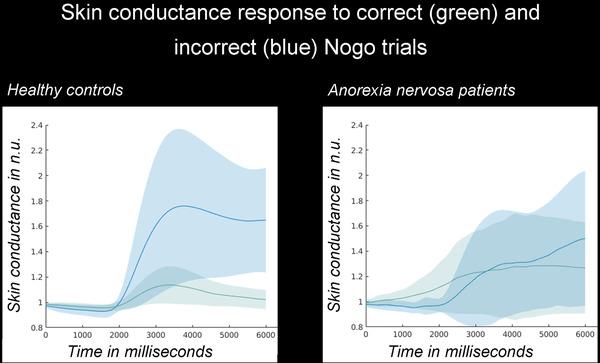 Skin conductance response to correct (green) and incorrect (blue) Nogo trials

Healthy controls

Skin conductance in n.u.

2.4
2.2
2
1.8
1.6
1.4
1.2
1
0.8

0 1000 2000 3000 4000 5000 6000

Time in milliseconds

Anorexia nervosa patients

Skin conductance in n.u.

2.4
2.2
2
1.8
1.6
1.4
1.2
1
0.8

0 1000 2000 3000 4000 5000 6000

Time in milliseconds